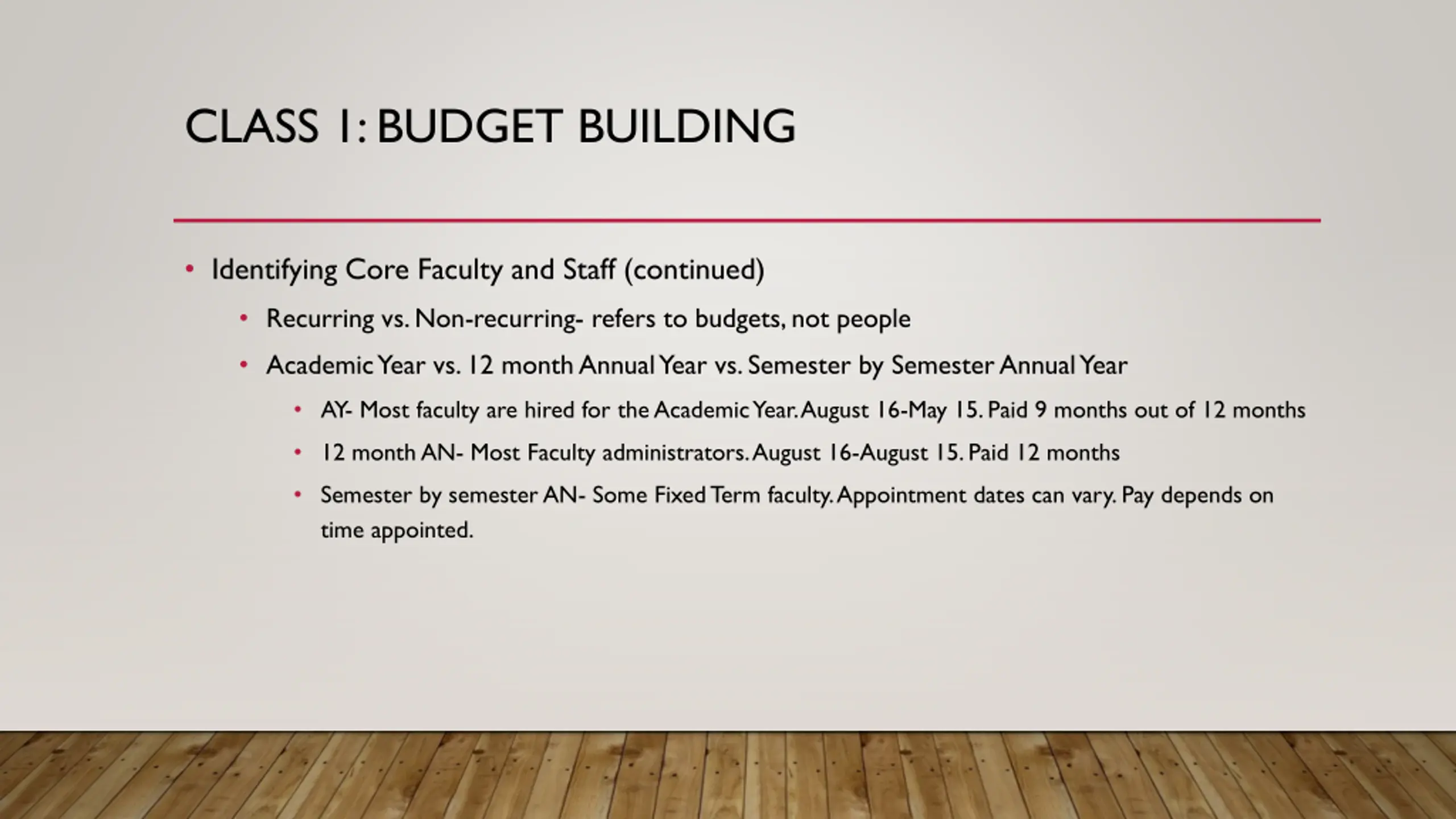 CLASS 1: BUDGET BUILDING

• Identifying Core Faculty and Staff (continued)

• Recurring vs. Non-recurring- refers to budgets, not people

• Academic Year vs. 12 month Annual Year vs. Semester by Semester Annual Year

• AY- Most faculty are hired for the Academic Year. August 16-May 15. Paid 9 months out of 12 months

• 12 month AN- Most Faculty administrators. August 16-August 15. Paid 12 months

• Semester by semester AN- Some Fixed Term faculty. Appointment dates can vary. Pay depends on time appointed.